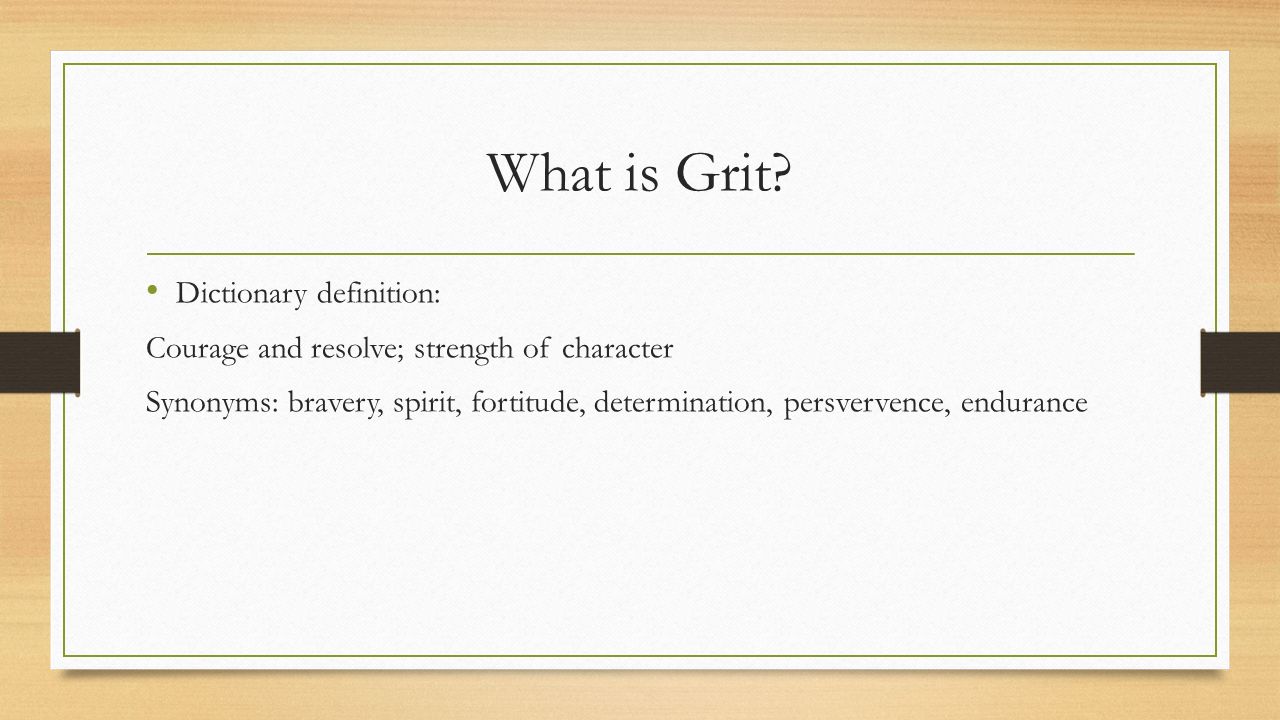 What is Grit?

• Dictionary definition:

Courage and resolve; strength of character

Synonyms: bravery, spirit, fortitude, determination, persvervence, endurance